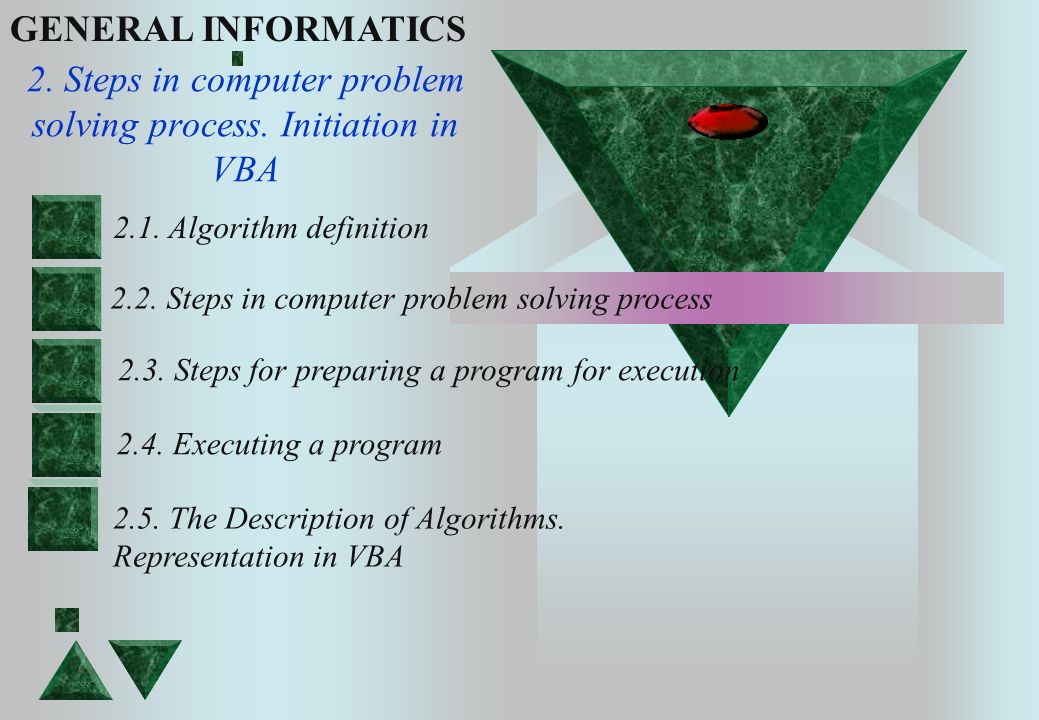 GENERAL INFORMATICS

2. Steps in computer problem solving process. Initiation in VBA

2.1. Algorithm definition

2.2. Steps in computer problem solving process

2.3. Steps for preparing a program for execution

2.4. Executing a program

2.5. The Description of Algorithms. Representation in VBA